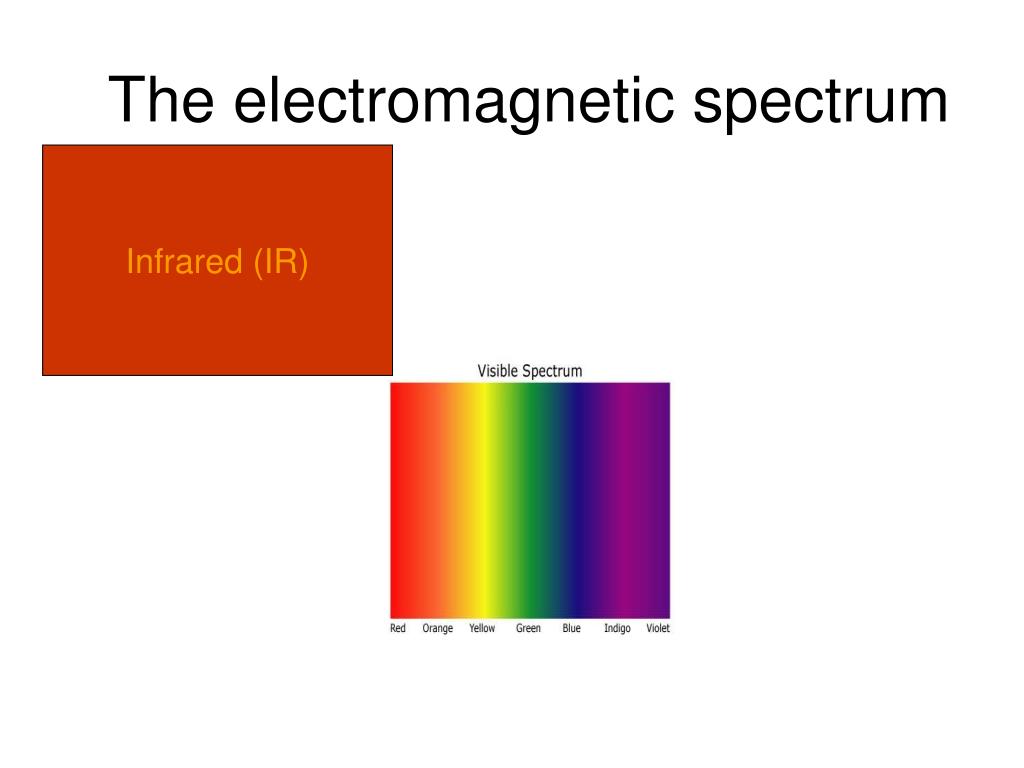 The electromagnetic spectrum

Infrared (IR)

Visible Spectrum

Red Orange Yellow Green Blue Indigo Violet